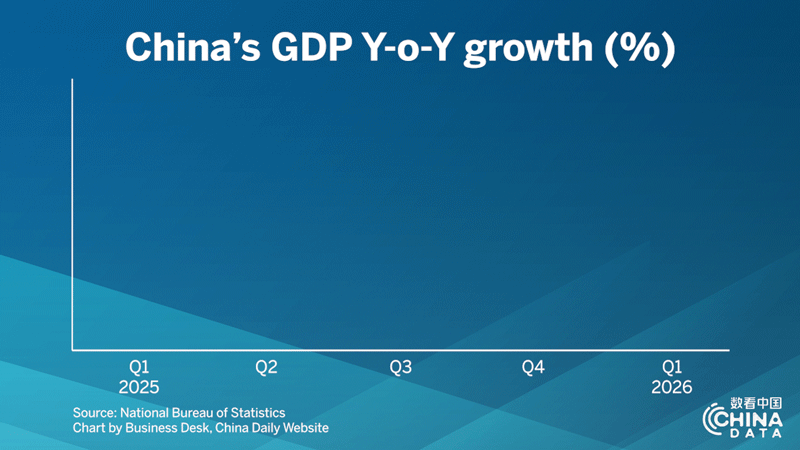 China's GDP Y-o-Y growth (%)

Q1
2025

Q2

Q3

Q4

Q1
2026

Source: National Bureau of Statistics
Chart by Business Desk, China Daily Website

数看中国
CHINA
DATA